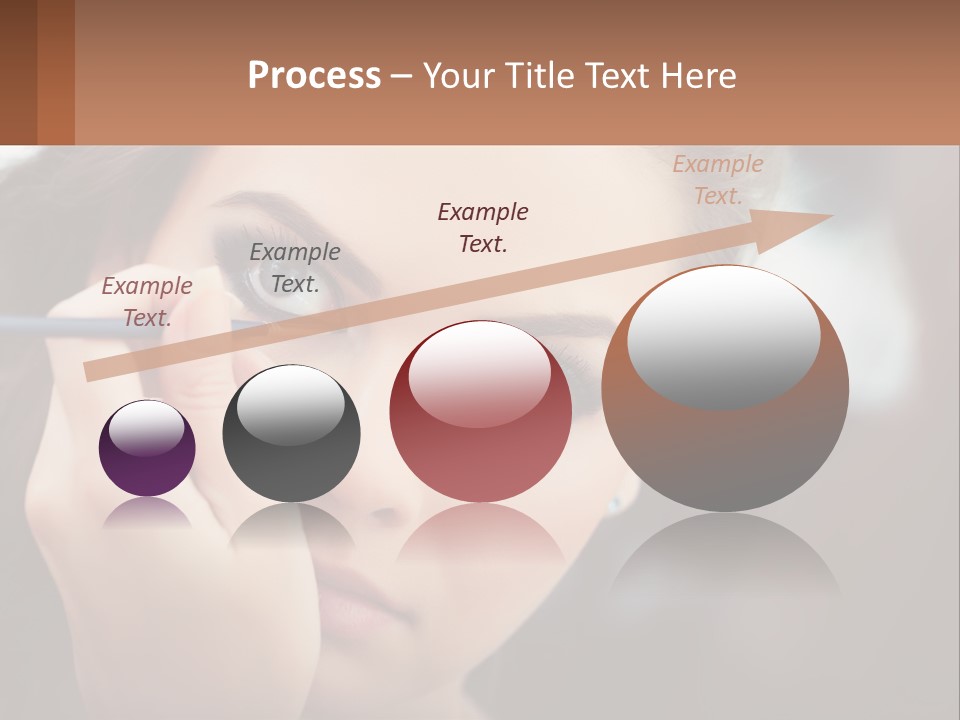 Process – Your Title Text Here

Example Text.

Example Text.

Example Text.

Example Text.